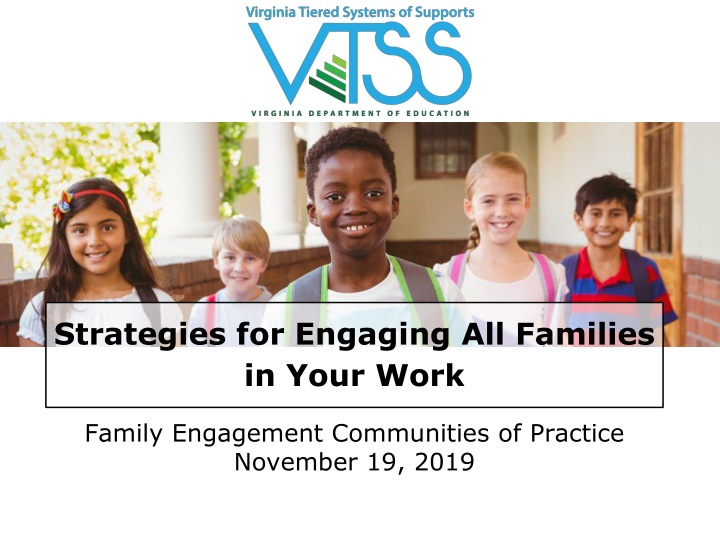 Virginia Tiered Systems of Supports
VTSS
VIRGINIA DEPARTMENT OF EDUCATION

Strategies for Engaging All Families in Your Work

Family Engagement Communities of Practice
November 19, 2019